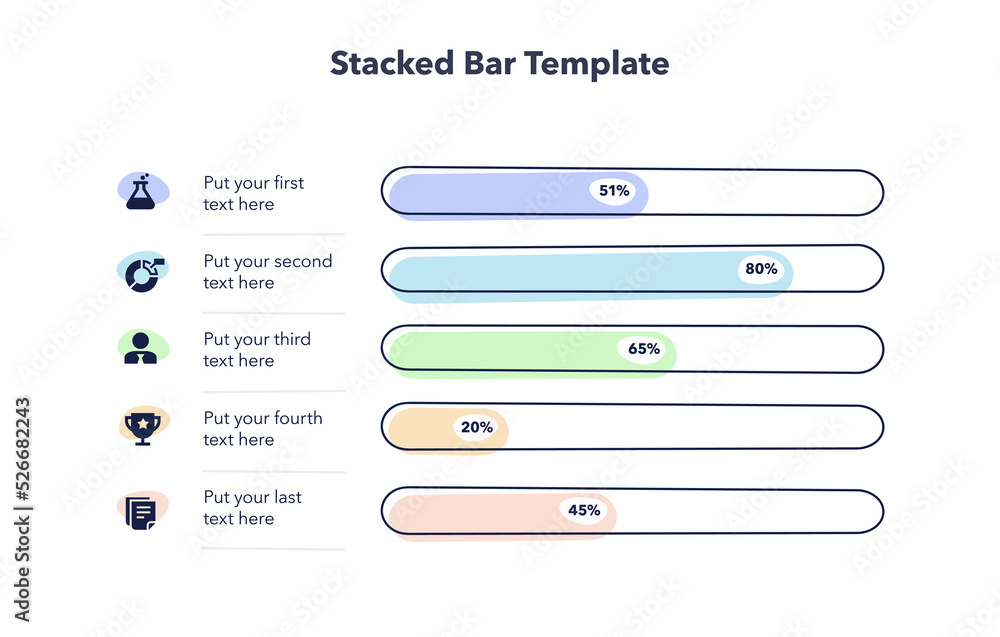 Stacked Bar Template

Put your first text here

51%

Put your second text here

80%

Put your third text here

65%

Put your fourth text here

20%

Put your last text here

45%

Adobe Stock | #526682243